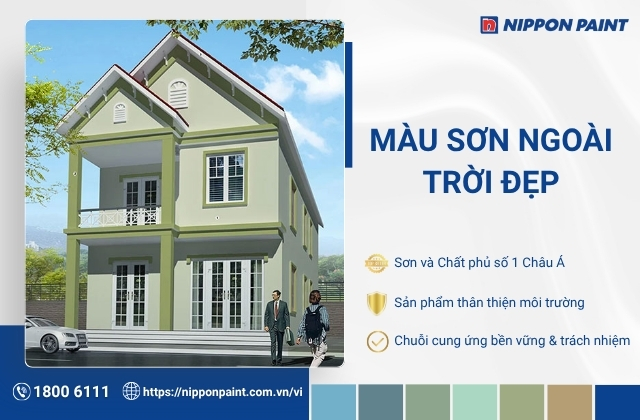 NIPPON PAINT

MÀU SƠN NGOÀI TRỜI ĐẸP

Sơn và Chất phủ số 1 Châu Á

Sản phẩm thân thiện môi trường

Chuỗi cung ứng bền vững & trách nhiệm

1800 6111

https://nipponpaint.com.vn/vi